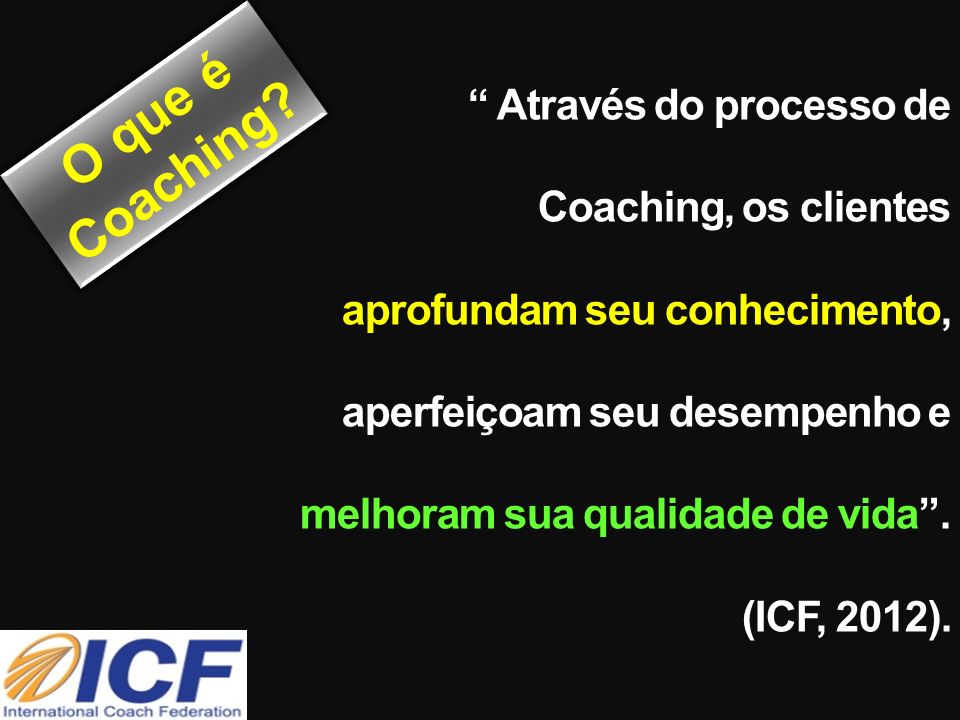 O que é Coaching?

“ Através do processo de Coaching, os clientes aprofundam seu conhecimento, aperfeiçoam seu desempenho e melhoram sua qualidade de vida”.

(ICF, 2012).

ICF
International Coach Federation